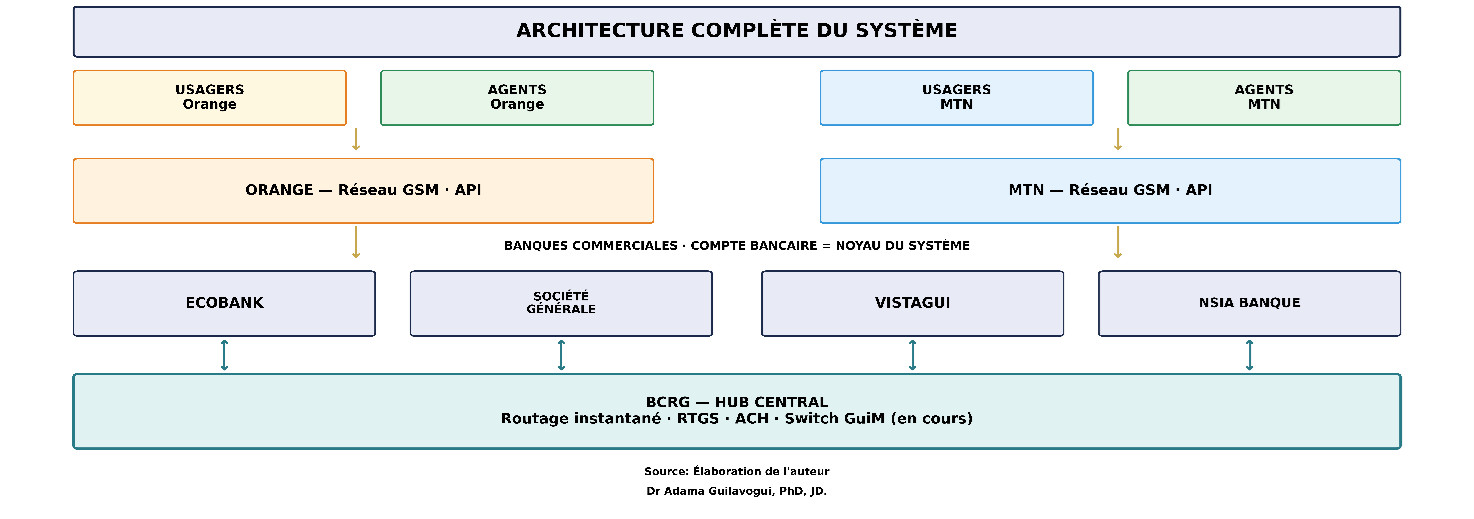 ARCHITECTURE COMPLÈTE DU SYSTÈME

USAGERS
Orange

AGENTS
Orange

USAGERS
MTN

AGENTS
MTN

ORANGE — Réseau GSM · API

MTN — Réseau GSM · API

BANQUES COMMERCIALES · COMPTE BANCAIRE = NOYAU DU SYSTÈME

ECOBANK

SOCIÉTÉ
GÉNÉRALE

VISTAGUI

NSIA BANQUE

BCRG — HUB CENTRAL
Routage instantané · RTGS · ACH · Switch GuiM (en cours)

Source: Élaboration de l'auteur
Dr Adama Guilavogui, PhD, JD.